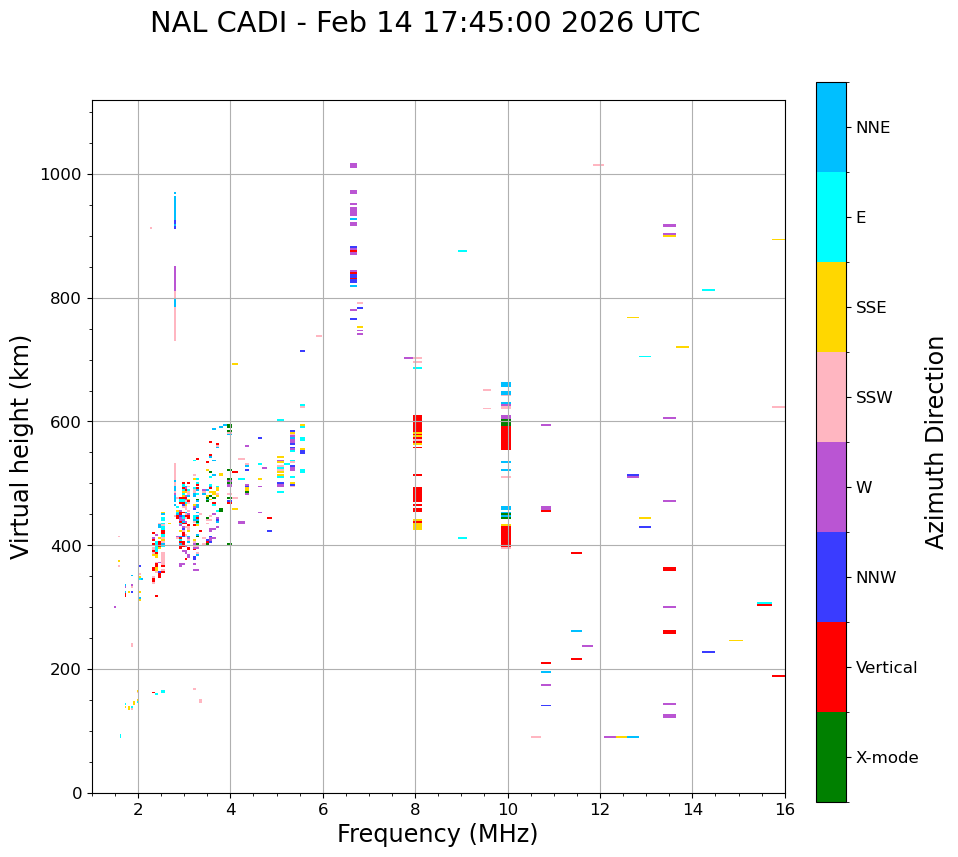 NAL CADI - Feb 14 17:45:00 2026 UTC

Virtual height (km)

1000
800
600
400
200
0

2
4
6
8
10
12
14
16

Frequency (MHz)

NNE
E
SSE
SSW
W
NNW
Vertical
X-mode

Azimuth Direction